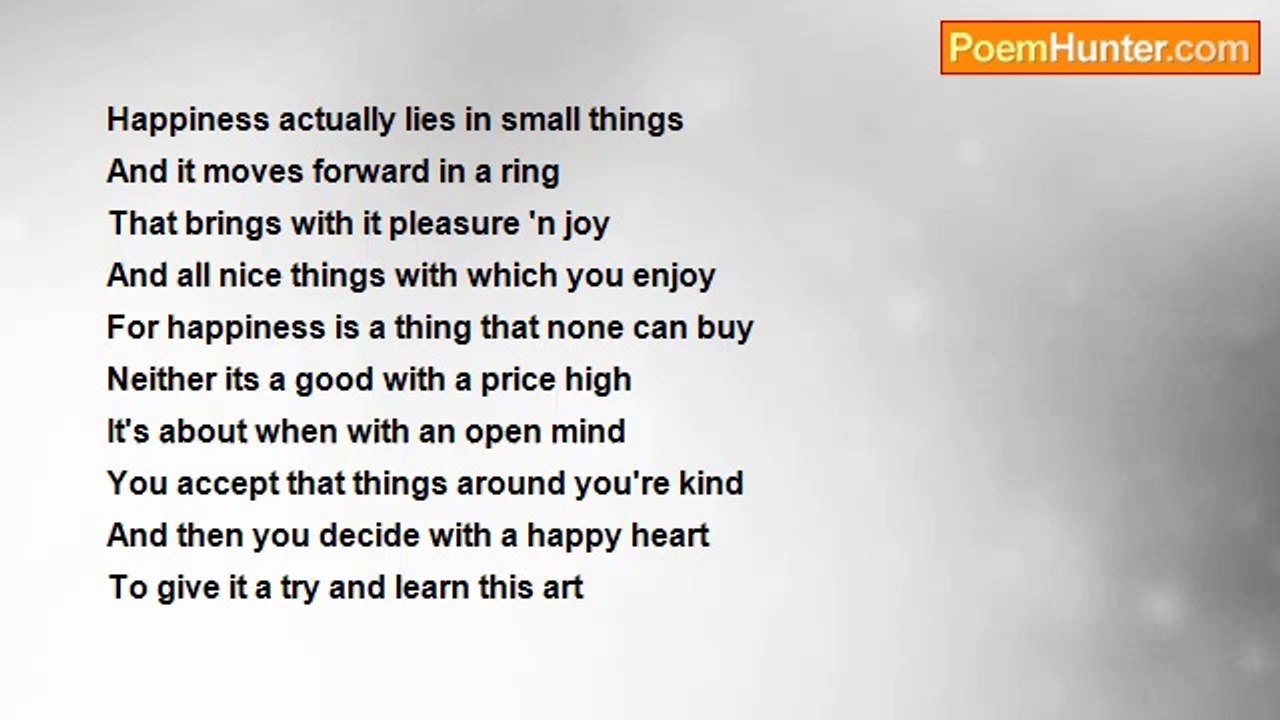 PoemHunter.com

Happiness actually lies in small things
And it moves forward in a ring
That brings with it pleasure 'n joy
And all nice things with which you enjoy
For happiness is a thing that none can buy
Neither its a good with a price high
It's about when with an open mind
You accept that things around you're kind
And then you decide with a happy heart
To give it a try and learn this art